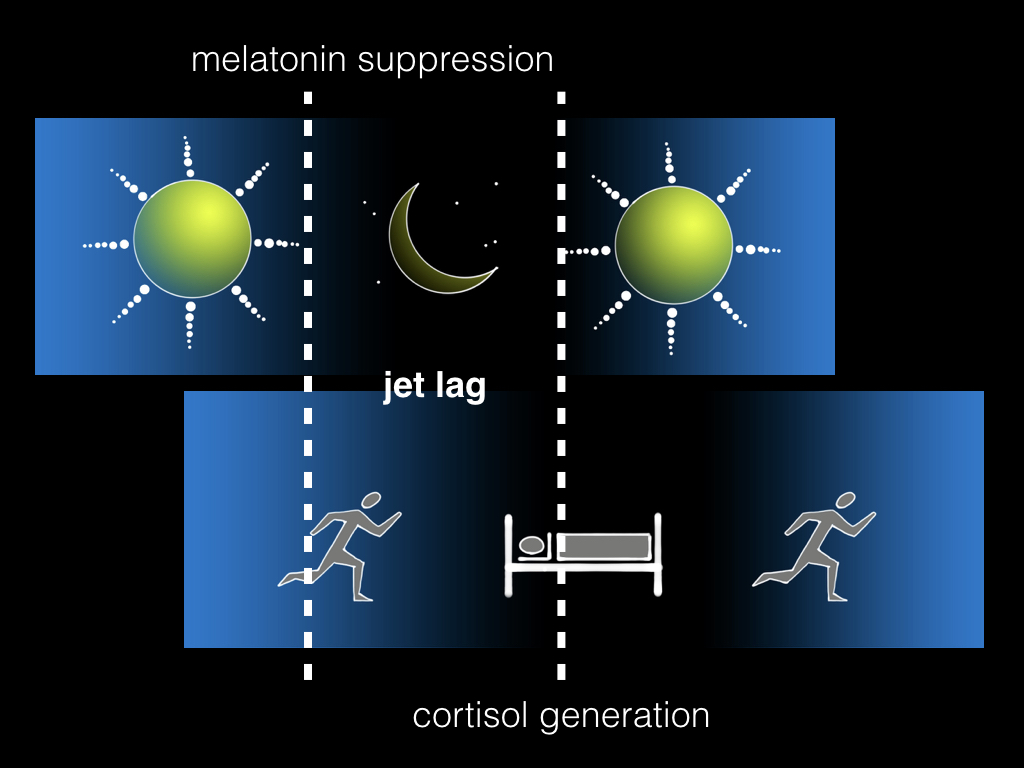 melatonin suppression

jet lag

cortisol generation